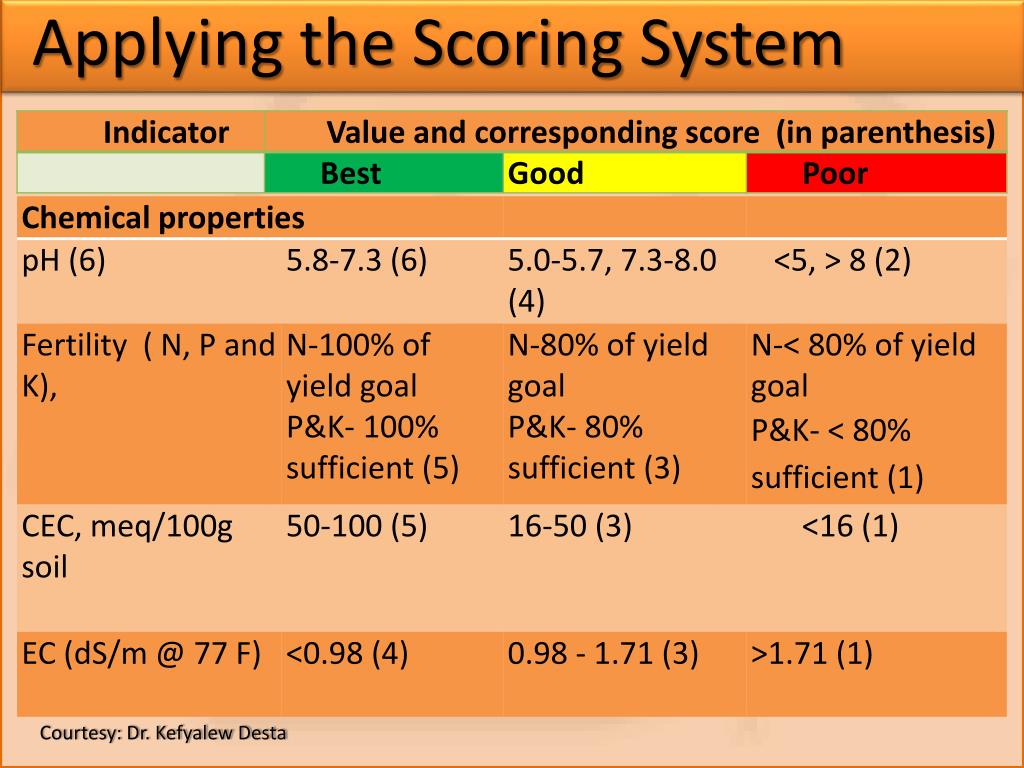 Applying the Scoring System

| Indicator | Value and corresponding score (in parenthesis) | | |
|---|---|---|---|
| | Best | Good | Poor |
| Chemical properties | | | |
| pH (6) | 5.8-7.3 (6) | 5.0-5.7, 7.3-8.0 (4) | <5, > 8 (2) |
| Fertility ( N, P and K), | N-100% of yield goal P&K- 100% sufficient (5) | N-80% of yield goal P&K- 80% sufficient (3) | N-< 80% of yield goal P&K- < 80% sufficient (1) |
| CEC, meq/100g soil | 50-100 (5) | 16-50 (3) | <16 (1) |
| EC (dS/m @ 77 F) | <0.98 (4) | 0.98 - 1.71 (3) | >1.71 (1) |

Courtesy: Dr. Kefyalew Desta